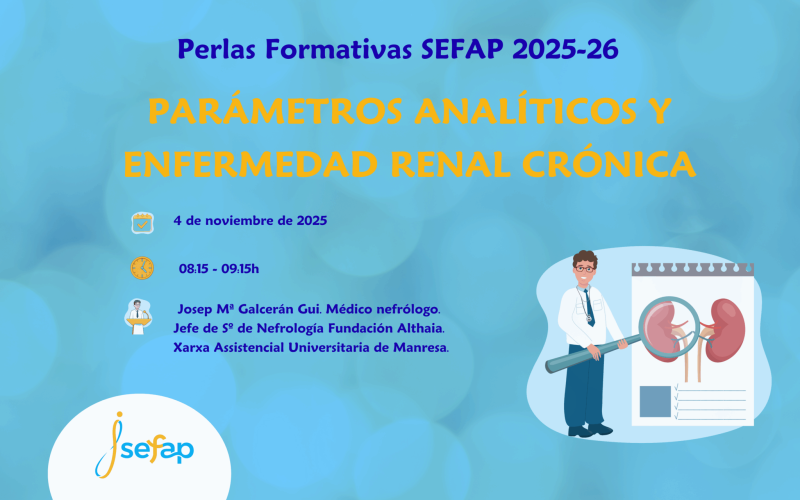 Perlas Formativas SEFAP 2025-26

PARÁMETROS ANALÍTICOS Y ENFERMEDAD RENAL CRÓNICA

4 de noviembre de 2025

08:15 - 09:15h

Josep Mª Galcerán Gui. Médico nefrólogo. Jefe de Sº de Nefrología Fundación Althaia. Xarxa Assistencial Universitaria de Manresa.

sefap